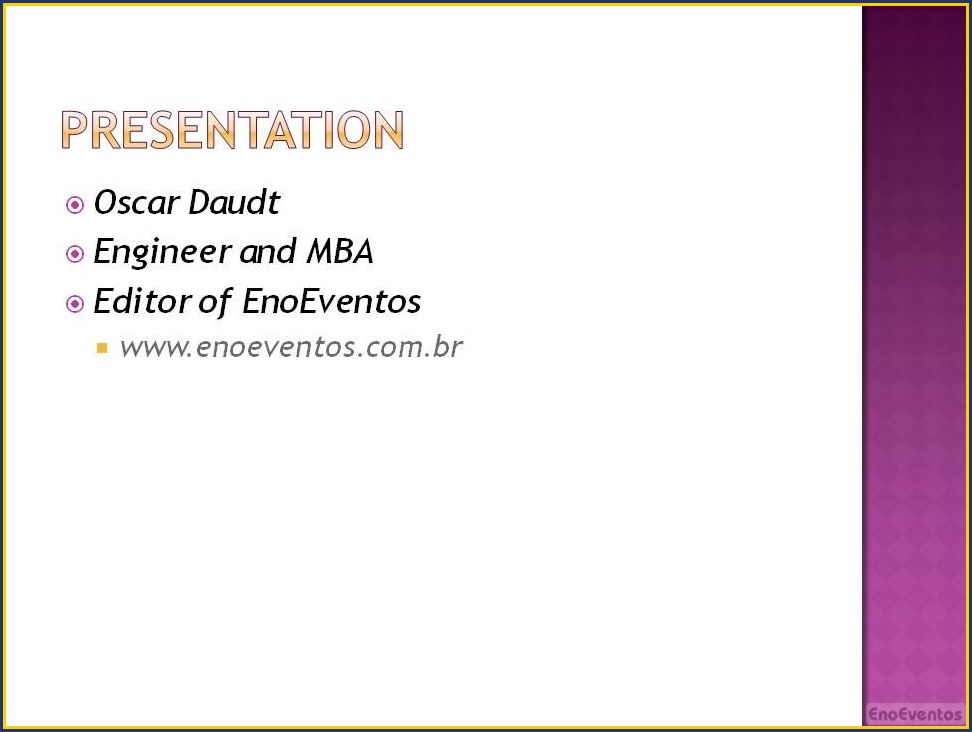 PRESENTATION

Oscar Daudt

Engineer and MBA

Editor of EnoEventos

www.enoeventos.com.br

EnoEventos